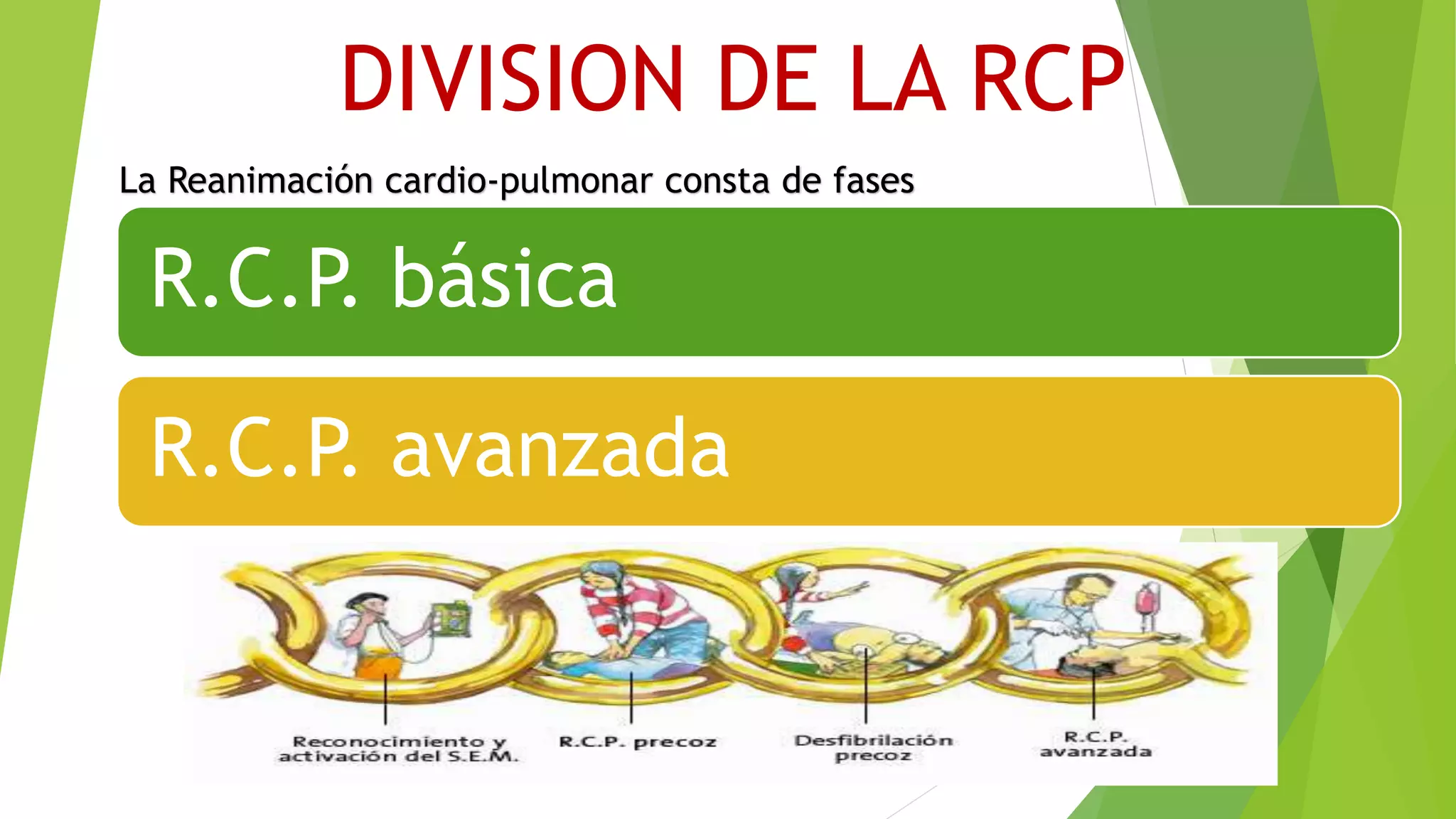 DIVISION DE LA RCP

La Reanimación cardio-pulmonar consta de fases

R.C.P. básica

R.C.P. avanzada

Reconocimiento y activación del S.E.M.

R.C.P. precoz

Desfibrilación precoz

R.C.P. avanzada